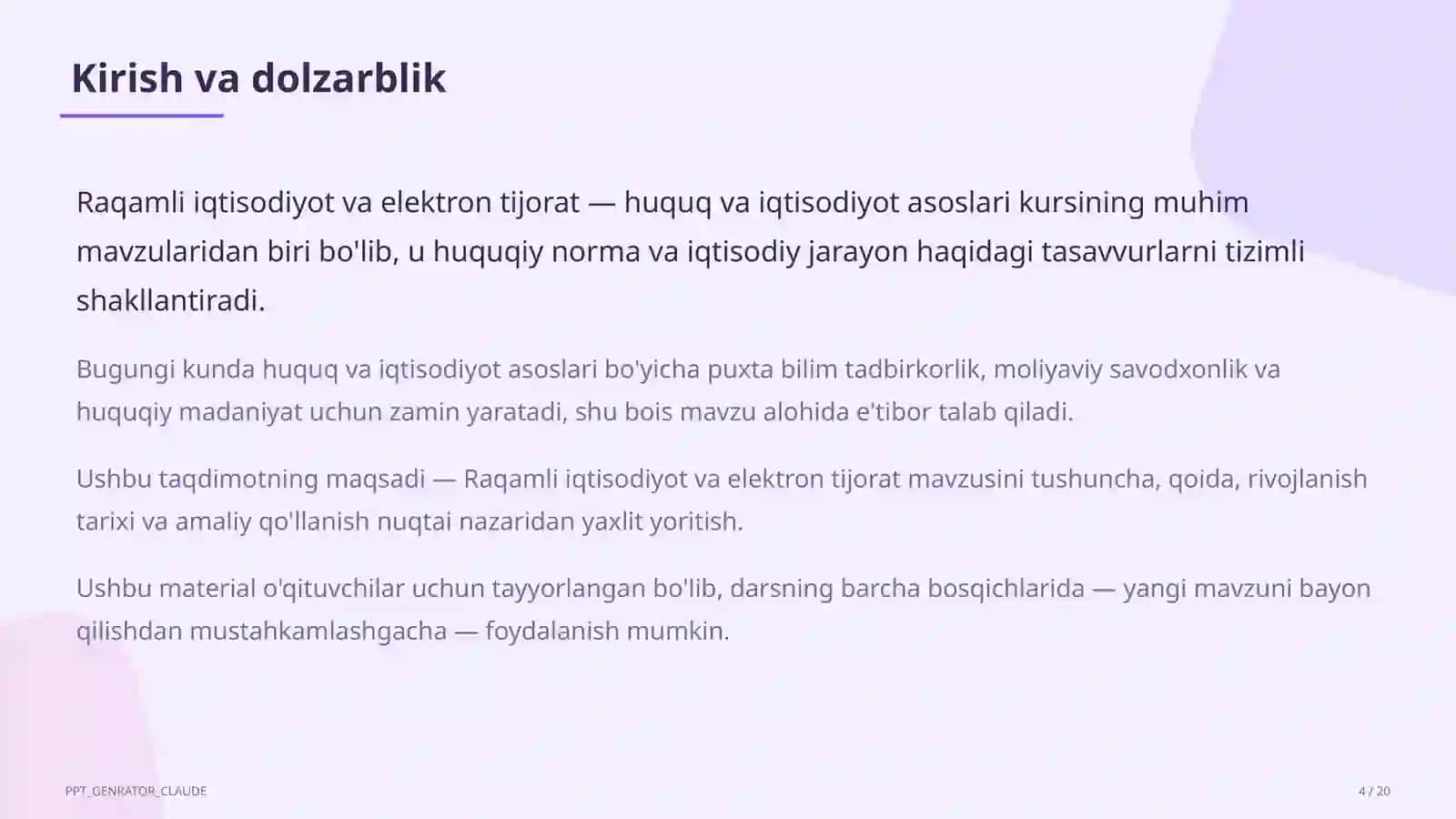 Kirish va dolzarblik

Raqamli iqtisodiyot va elektron tijorat — huquq va iqtisodiyot asoslari kursining muhim mavzularidan biri bo'lib, u huquqiy norma va iqtisodiy jarayon haqidagi tasavvurlarni tizimli shakllantiradi.

Bugungi kunda huquq va iqtisodiyot asoslari bo'yicha puxta bilim tadbirkorlik, moliyaviy savodxonlik va huquqiy madaniyat uchun zamin yaratadi, shu bois mavzu alohida e'tibor talab qiladi.

Ushbu taqdimotning maqsadi — Raqamli iqtisodiyot va elektron tijorat mavzusini tushuncha, qoida, rivojlanish tarixi va amaliy qo'llanish nuqtai nazaridan yaxlit yoritish.

Ushbu material o'qituvchilar uchun tayyorlangan bo'lib, darsning barcha bosqichlarida — yangi mavzuni bayon qilishdan mustahkamlashgacha — foydalanish mumkin.

PPT_GENRATOR_CLAUDE

4 / 20